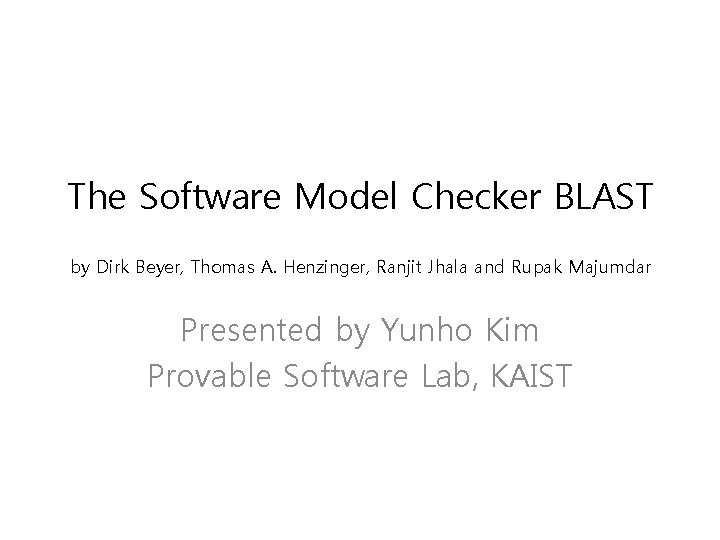 The Software Model Checker BLAST

by Dirk Beyer, Thomas A. Henzinger, Ranjit Jhala and Rupak Majumdar

Presented by Yunho Kim
Provable Software Lab, KAIST